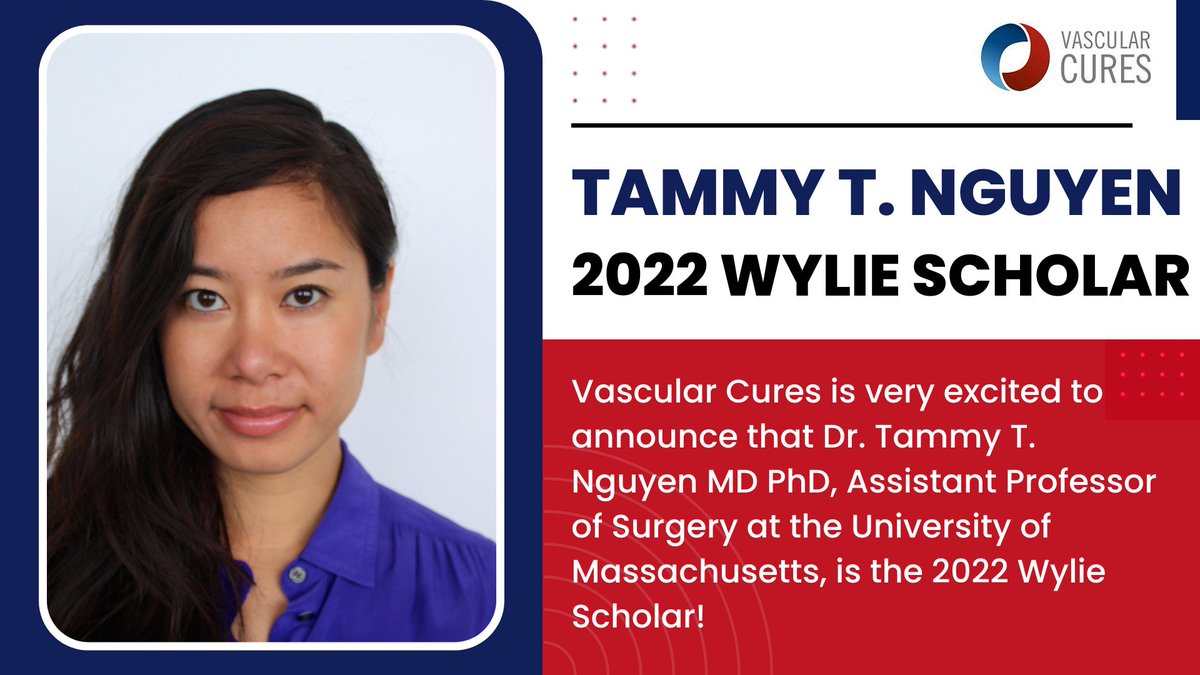 VASCULAR CURES

TAMMY T. NGUYEN

2022 WYLIE SCHOLAR

Vascular Cures is very excited to announce that Dr. Tammy T. Nguyen MD PhD, Assistant Professor of Surgery at the University of Massachusetts, is the 2022 Wylie Scholar!